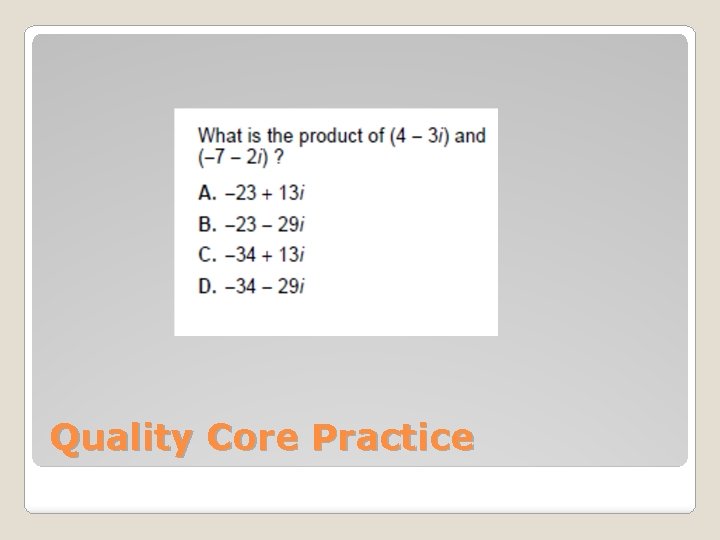 What is the product of $(4 - 3i)$ and $(-7 - 2i)$ ?

A. $-23 + 13i$

B. $-23 - 29i$

C. $-34 + 13i$

D. $-34 - 29i$

Quality Core Practice